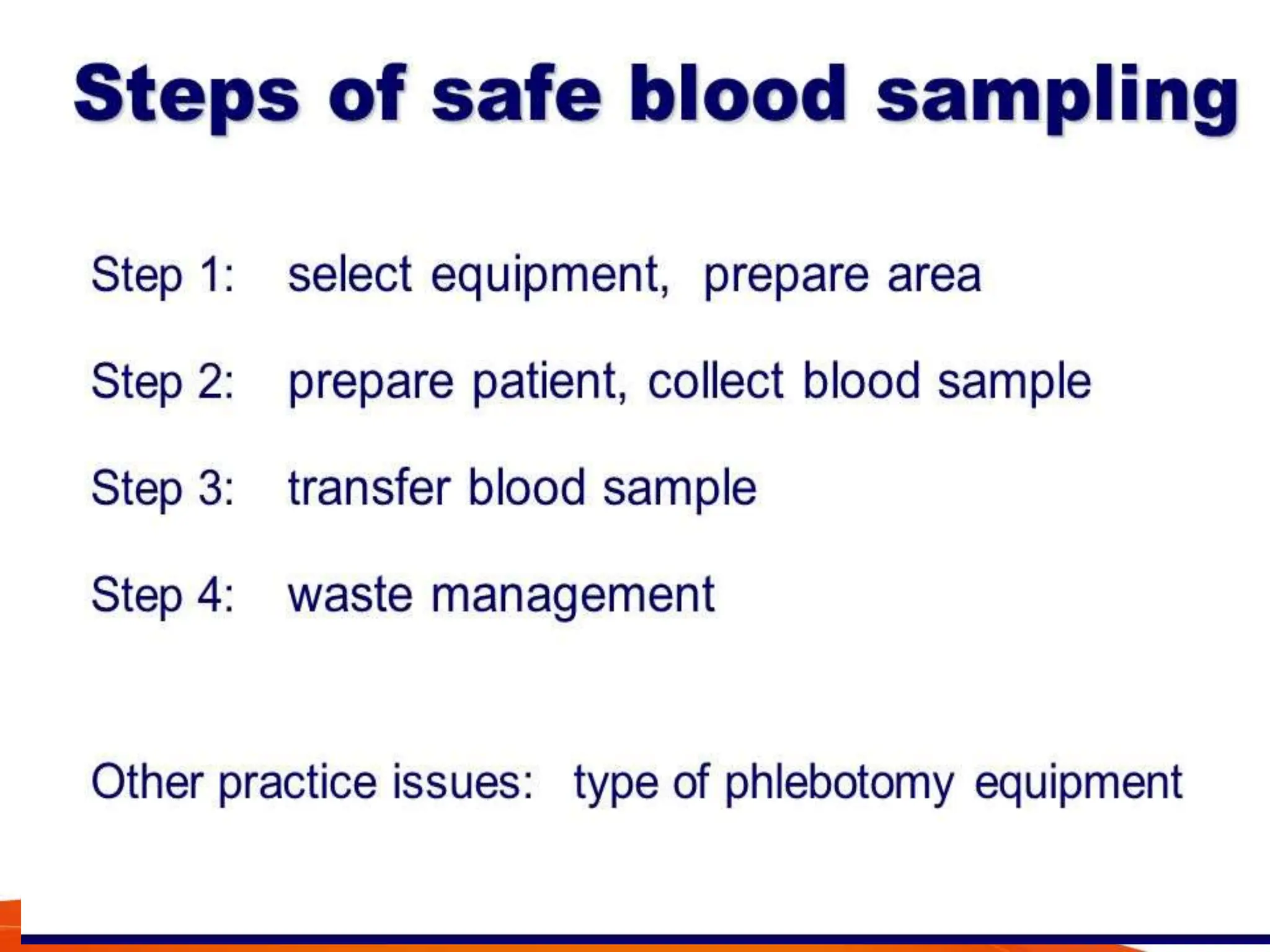 Steps of safe blood sampling

Step 1: select equipment, prepare area

Step 2: prepare patient, collect blood sample

Step 3: transfer blood sample

Step 4: waste management

Other practice issues: type of phlebotomy equipment